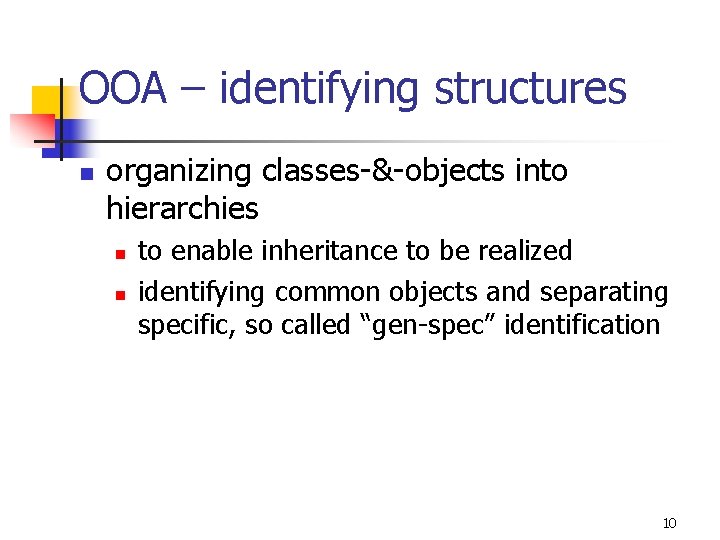 OOA – identifying structures

organizing classes-&-objects into hierarchies

to enable inheritance to be realized

identifying common objects and separating specific, so called “gen-spec” identification

10